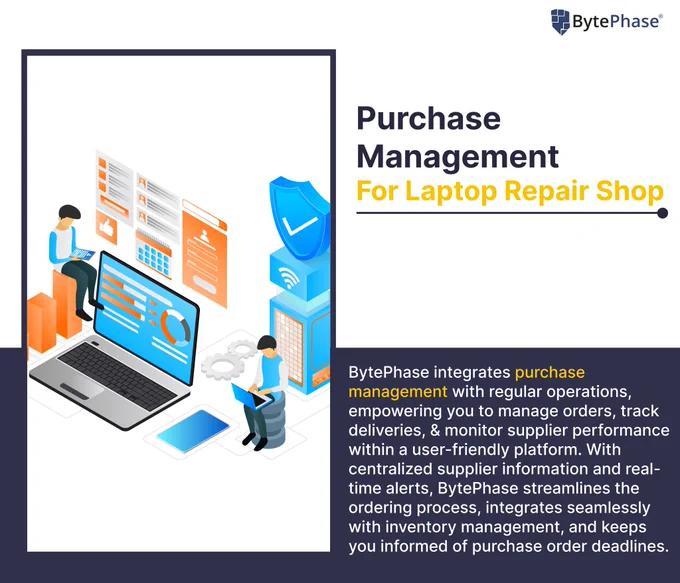 BytePhase®

Purchase Management For Laptop Repair Shop

BytePhase integrates purchase management with regular operations, empowering you to manage orders, track deliveries, & monitor supplier performance within a user-friendly platform. With centralized supplier information and real-time alerts, BytePhase streamlines the ordering process, integrates seamlessly with inventory management, and keeps you informed of purchase order deadlines.